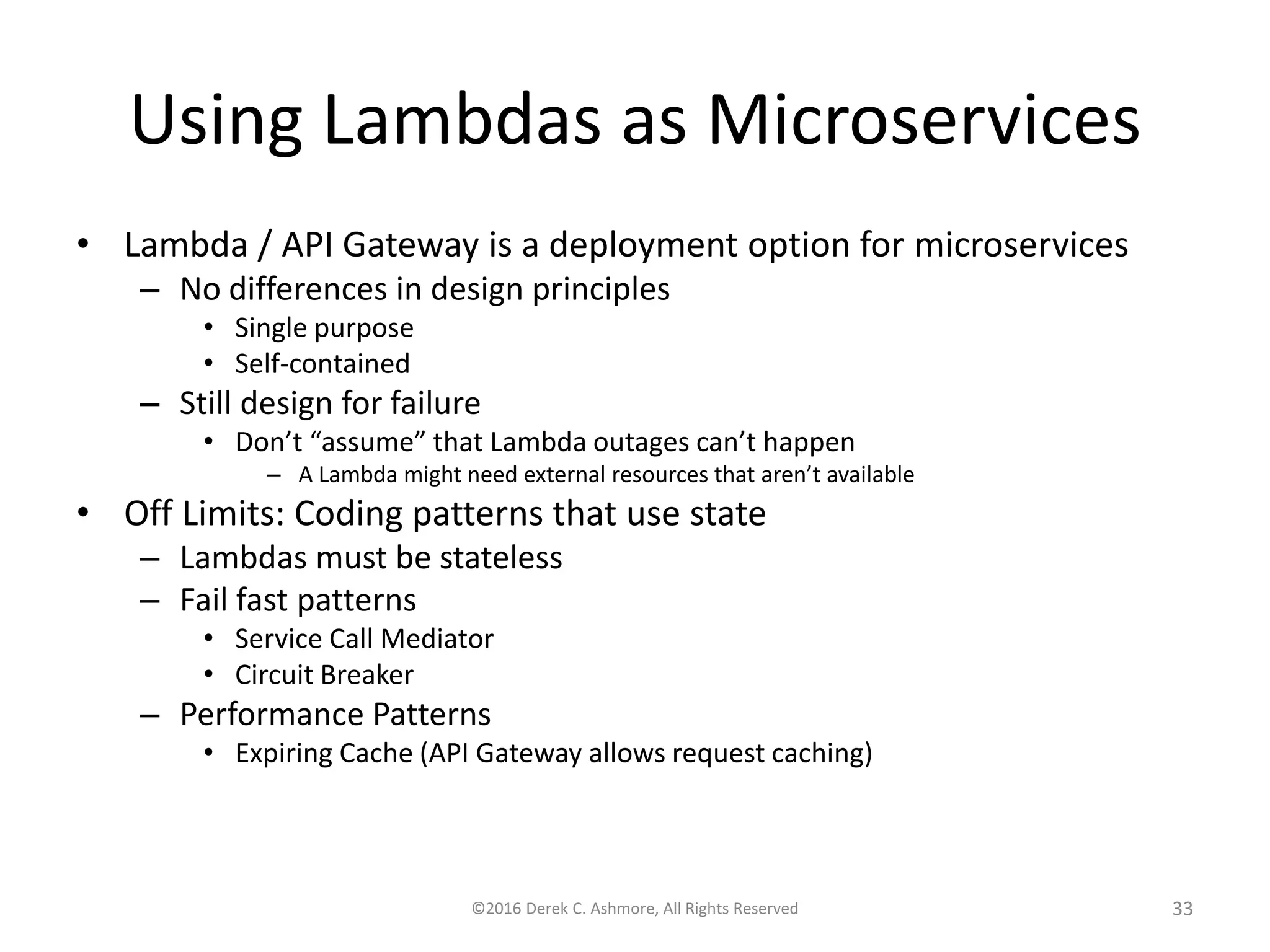 Using Lambdas as Microservices

• Lambda / API Gateway is a deployment option for microservices
  – No differences in design principles
    • Single purpose
    • Self-contained
  – Still design for failure
    • Don’t “assume” that Lambda outages can’t happen
      – A Lambda might need external resources that aren’t available
• Off Limits: Coding patterns that use state
  – Lambdas must be stateless
  – Fail fast patterns
    • Service Call Mediator
    • Circuit Breaker
  – Performance Patterns
    • Expiring Cache (API Gateway allows request caching)

©2016 Derek C. Ashmore, All Rights Reserved

33